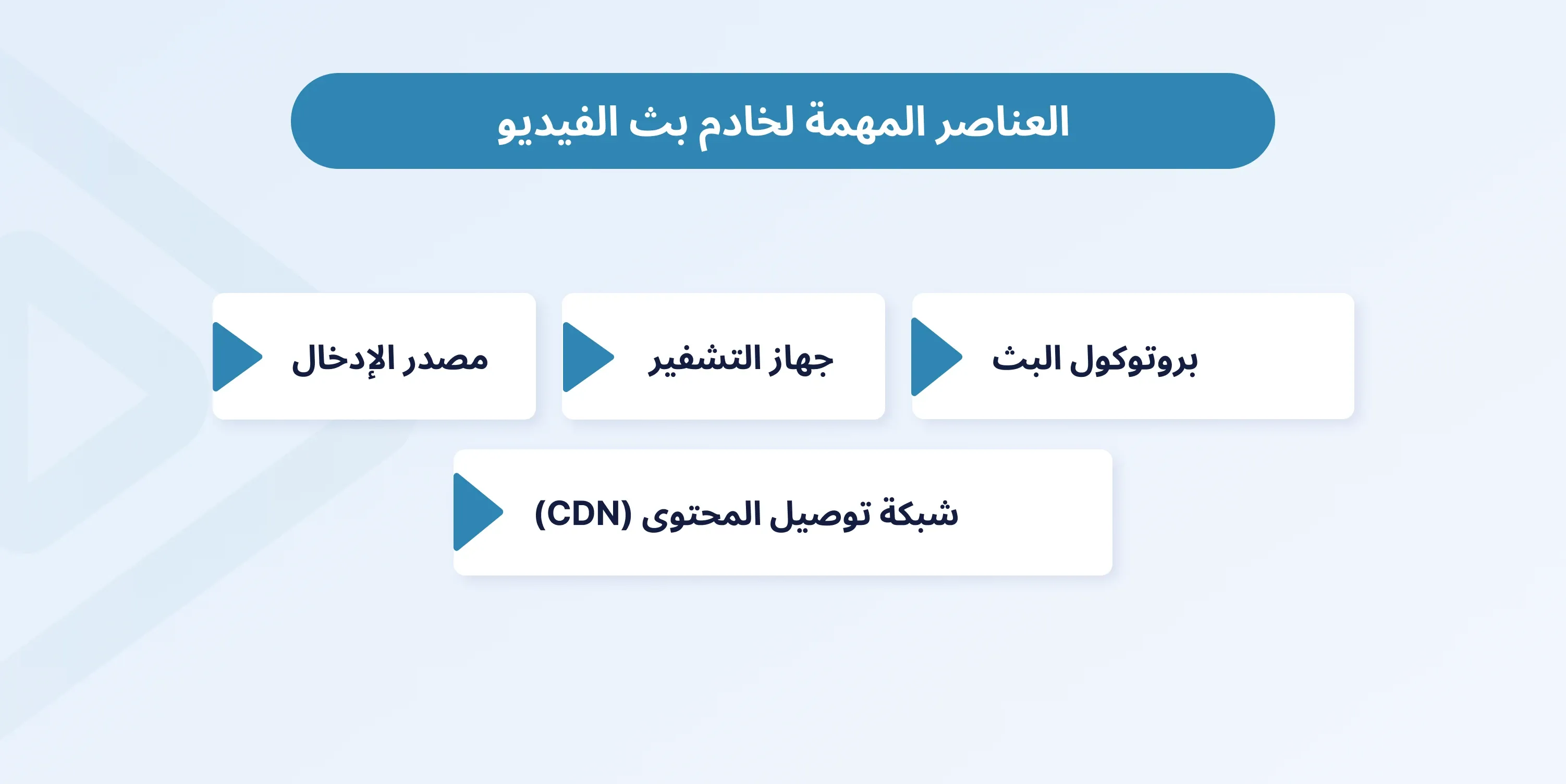 العناصر المهمة لخادم بث الفيديو

بروتوكول البث

جهاز التشفير

مصدر الإدخال

شبكة توصيل المحتوى (CDN)